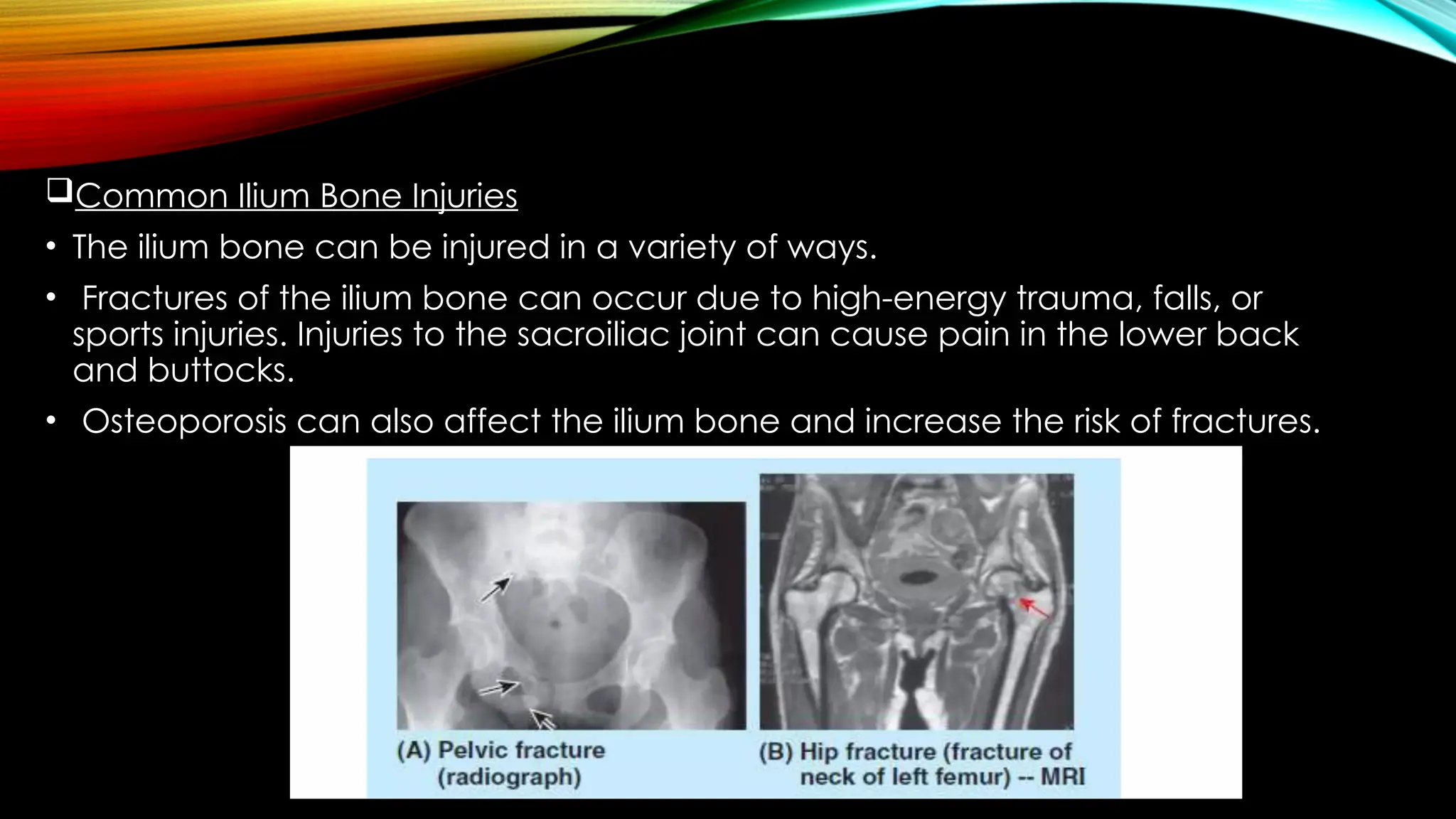 ❑Common Ilium Bone Injuries

• The ilium bone can be injured in a variety of ways.

• Fractures of the ilium bone can occur due to high-energy trauma, falls, or sports injuries. Injuries to the sacroiliac joint can cause pain in the lower back and buttocks.

• Osteoporosis can also affect the ilium bone and increase the risk of fractures.

(A) Pelvic fracture (radiograph)

(B) Hip fracture (fracture of neck of left femur) -- MRI